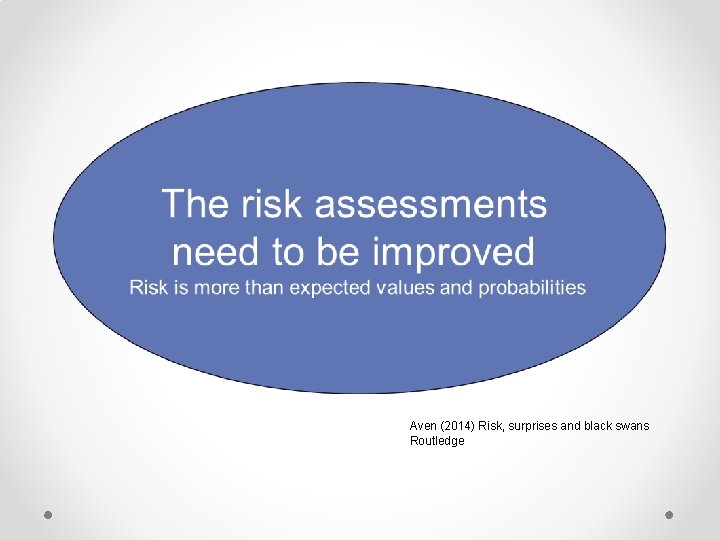 The risk assessments need to be improved
Risk is more than expected values and probabilities

Aven (2014) Risk, surprises and black swans Routledge